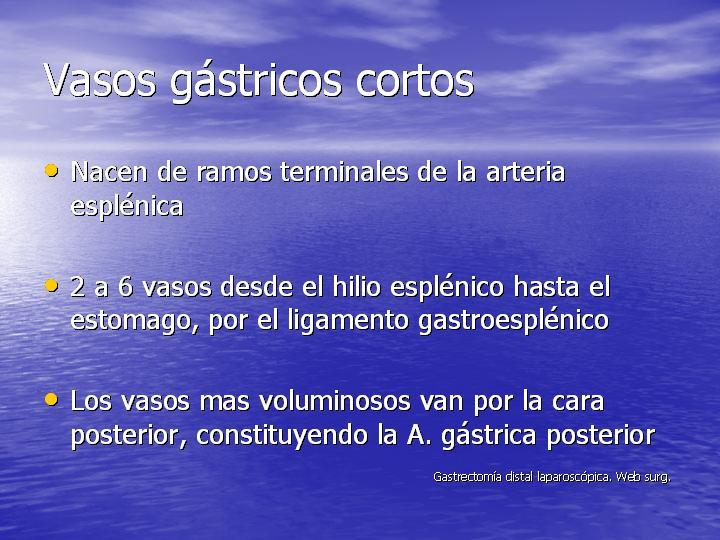 Vasos gástricos cortos

• Nacen de ramos terminales de la arteria esplénica

• 2 a 6 vasos desde el hilio esplénico hasta el estomago, por el ligamento gastroesplénico

• Los vasos mas voluminosos van por la cara posterior, constituyendo la A. gástrica posterior

Gastrectomía distal laparoscópica. Web surg.